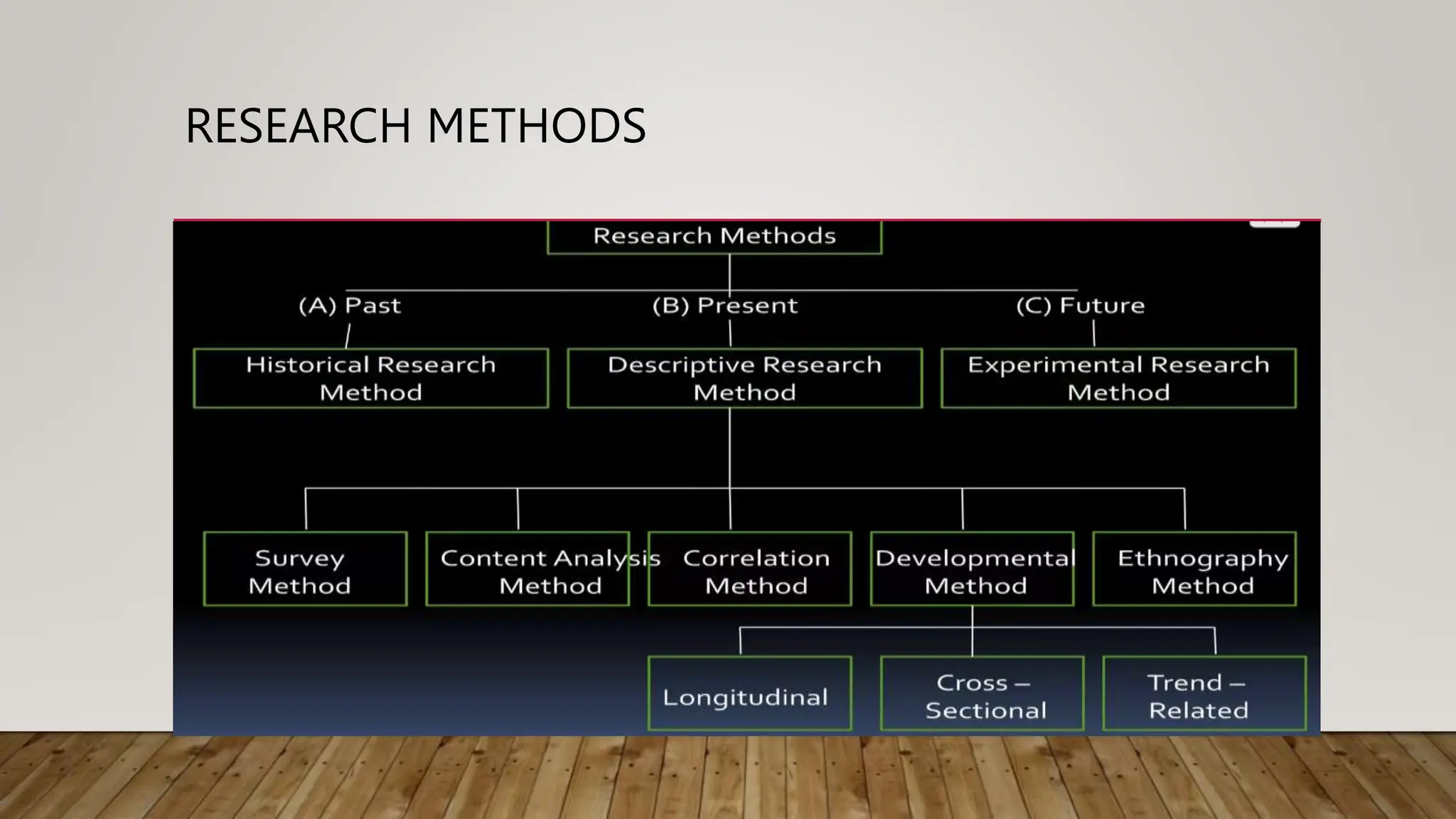 RESEARCH METHODS

Research Methods

(A) Past

(B) Present

(C) Future

Historical Research Method

Descriptive Research Method

Experimental Research Method

Survey Method

Content Analysis Method

Correlation Method

Developmental Method

Ethnography Method

Longitudinal

Cross – Sectional

Trend – Related